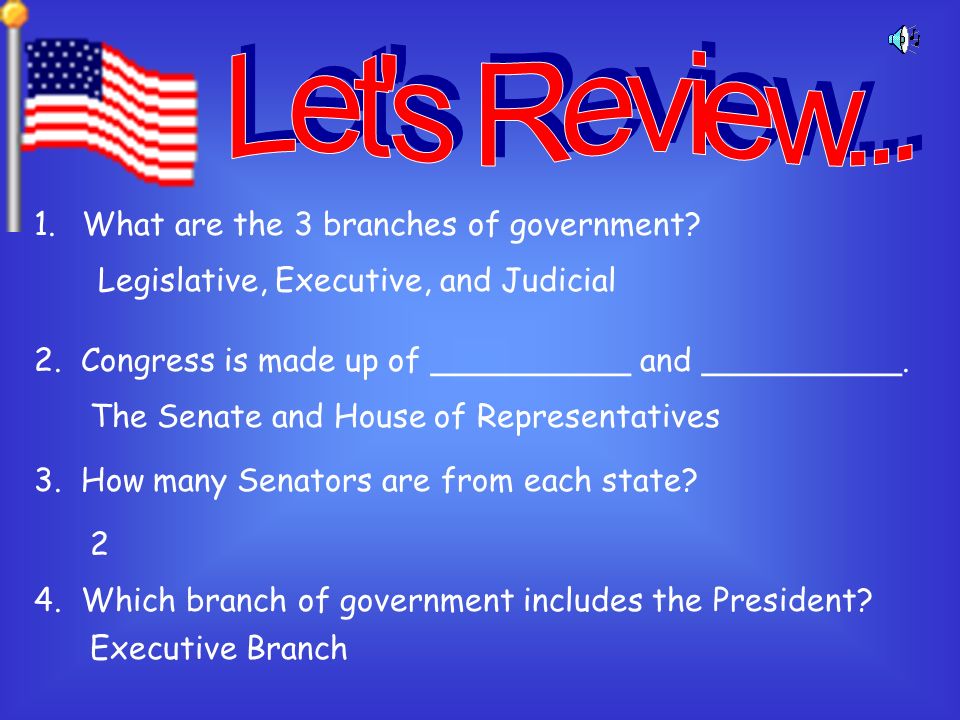 Let's Review...

1. What are the 3 branches of government?

Legislative, Executive, and Judicial

2. Congress is made up of __________ and __________.

The Senate and House of Representatives

3. How many Senators are from each state?

2

4. Which branch of government includes the President?

Executive Branch